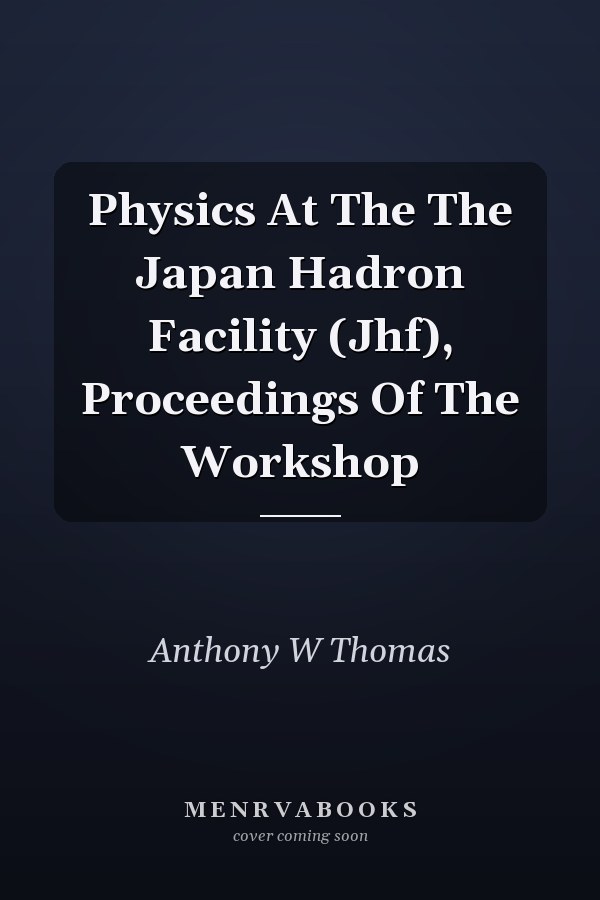 Physics At The The Japan Hadron Facility (Jhf), Proceedings Of The Workshop

Anthony W Thomas

MENRVABOOKS
cover coming soon